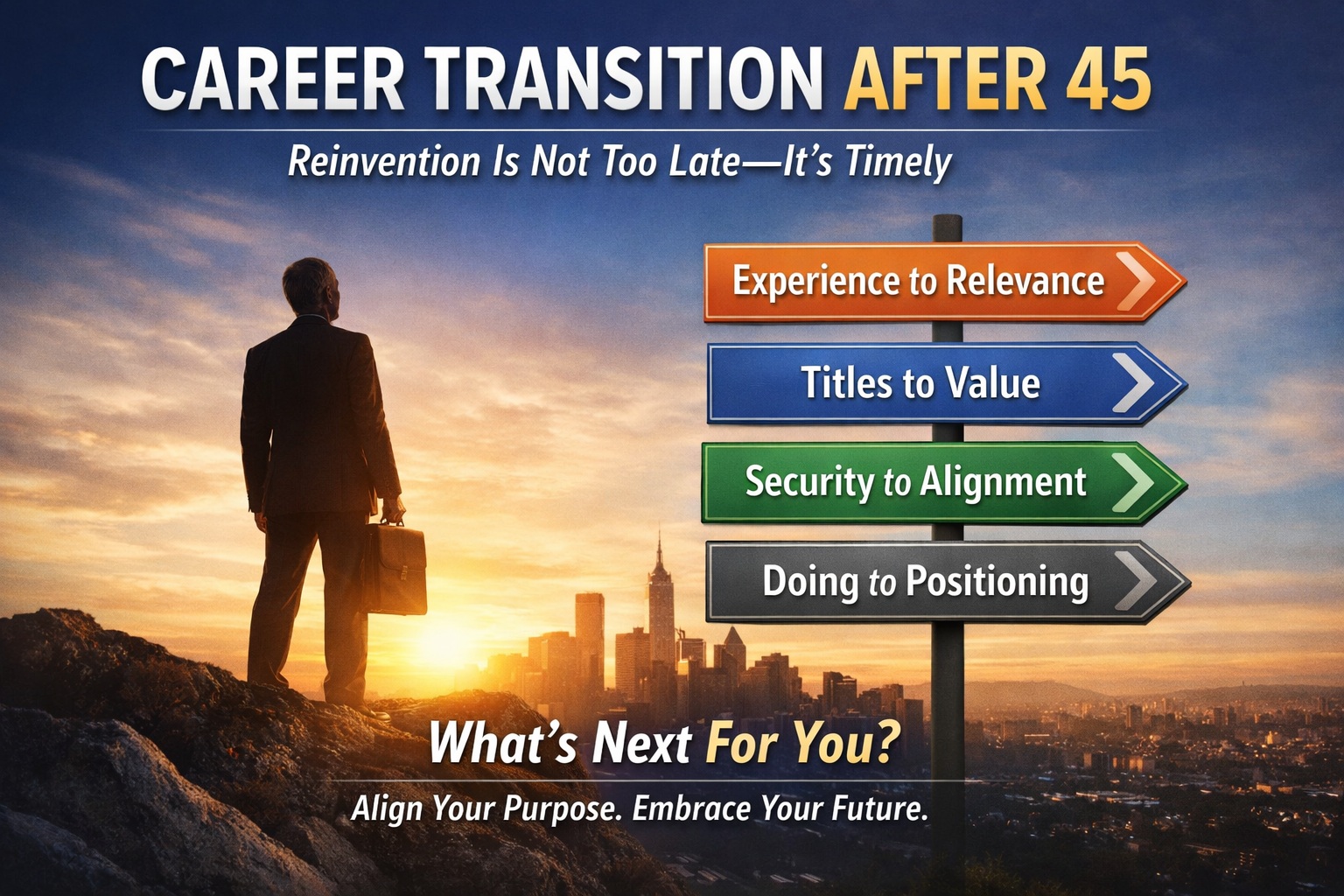 CAREER TRANSITION AFTER 45

Reinvention Is Not Too Late—It's Timely

Experience to Relevance

Titles to Value

Security to Alignment

Doing to Positioning

What's Next For You?

Align Your Purpose. Embrace Your Future.